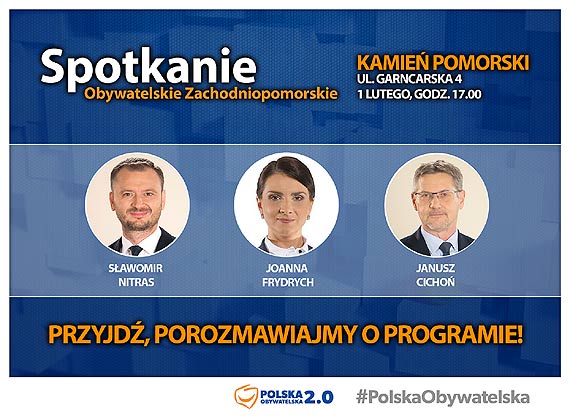 Spotkanie
Obywatelskie Zachodniopomorskie

KAMIEŃ POMORSKI
UL. GARNCARSKA 4
1 LUTEGO, GODZ. 17.00

SŁAWOMIR NITRAS

JOANNA FRYDRYCH

JANUSZ CICHOŃ

PRZYJDŹ, POROZMAWIAJMY O PROGRAMIE!

POLSKA OBYWATELSKA 2.0

#PolskaObywatelska